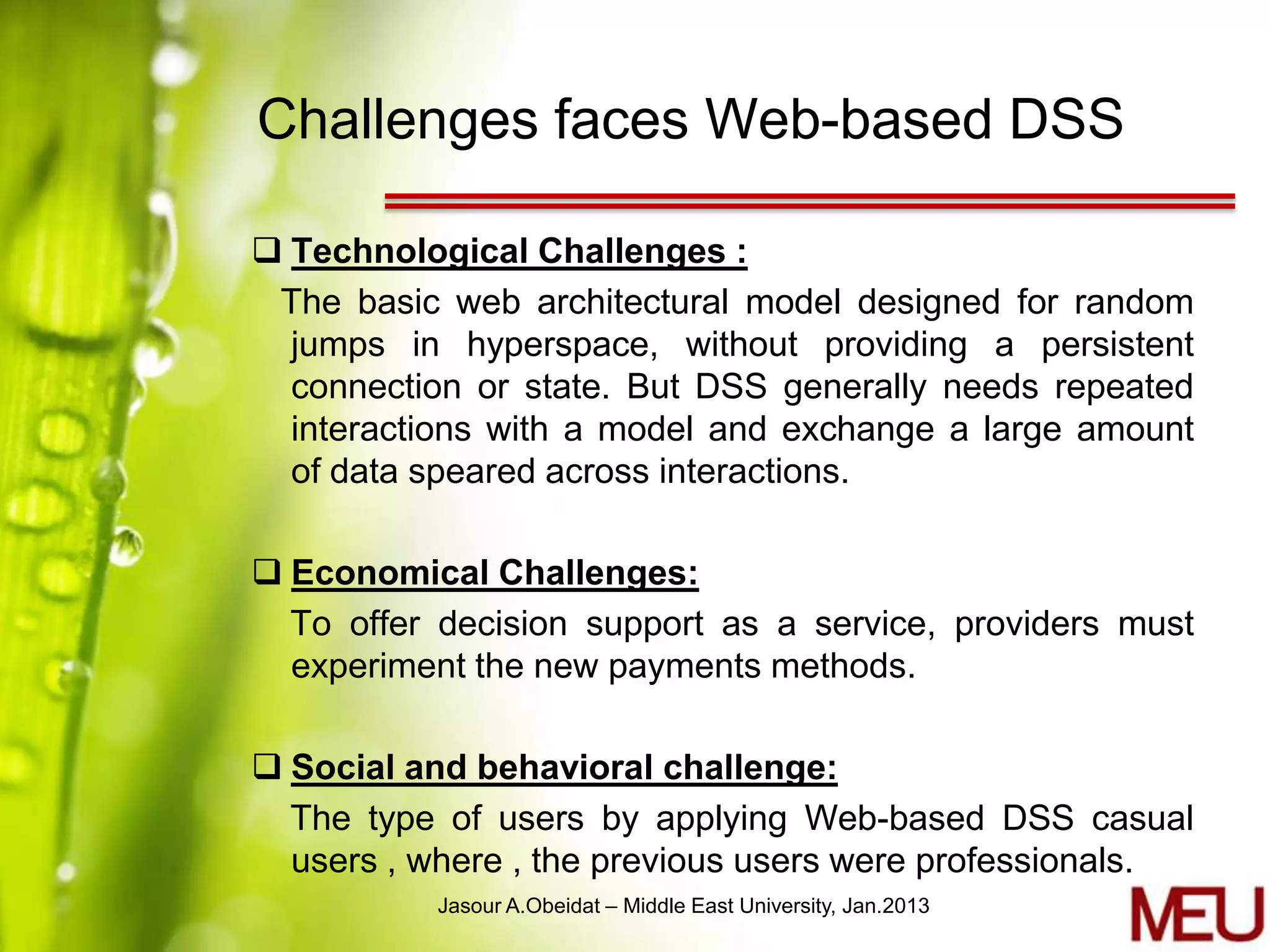 Challenges faces Web-based DSS

❑ Technological Challenges :

The basic web architectural model designed for random jumps in hyperspace, without providing a persistent connection or state. But DSS generally needs repeated interactions with a model and exchange a large amount of data speared across interactions.

❑ Economical Challenges:

To offer decision support as a service, providers must experiment the new payments methods.

❑ Social and behavioral challenge:

The type of users by applying Web-based DSS casual users , where , the previous users were professionals.

Jasour A.Obeidat – Middle East University, Jan.2013

MEU